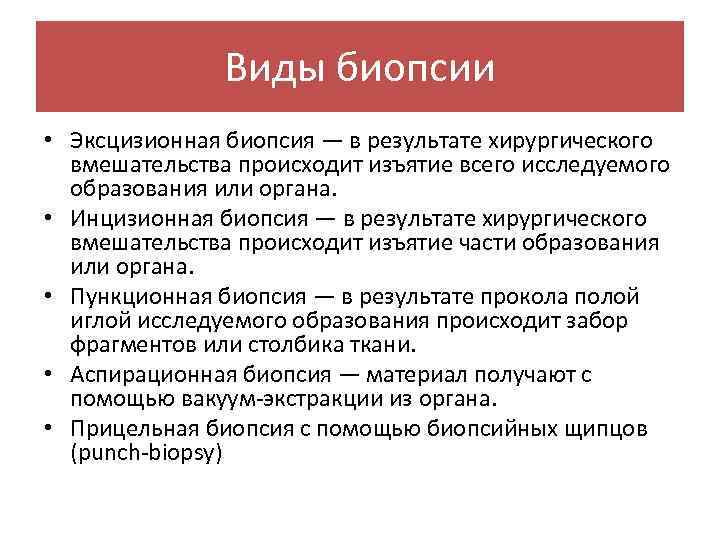 Виды биопсии

• Эксцизионная биопсия — в результате хирургического вмешательства происходит изъятие всего исследуемого образования или органа.
• Инцизионная биопсия — в результате хирургического вмешательства происходит изъятие части образования или органа.
• Пункционная биопсия — в результате прокола полой иглой исследуемого образования происходит забор фрагментов или столбика ткани.
• Аспирационная биопсия — материал получают с помощью вакуум-экстракции из органа.
• Прицельная биопсия с помощью биопсийных щипцов (punch-biopsy)